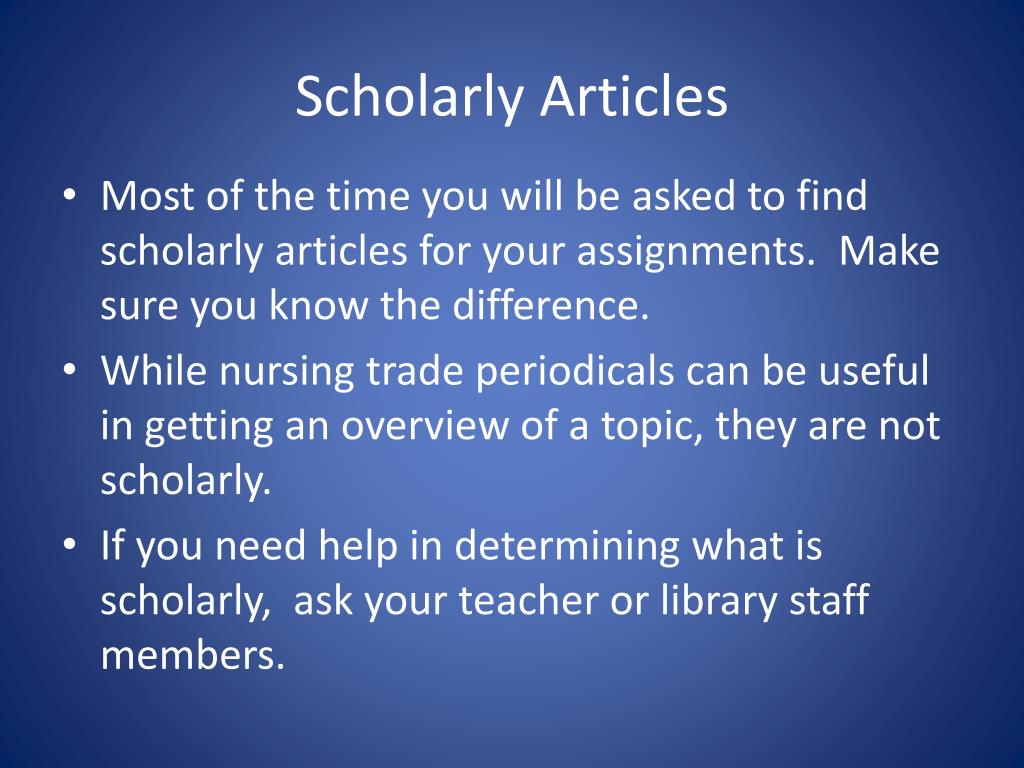 Scholarly Articles

• Most of the time you will be asked to find scholarly articles for your assignments. Make sure you know the difference.
• While nursing trade periodicals can be useful in getting an overview of a topic, they are not scholarly.
• If you need help in determining what is scholarly, ask your teacher or library staff members.